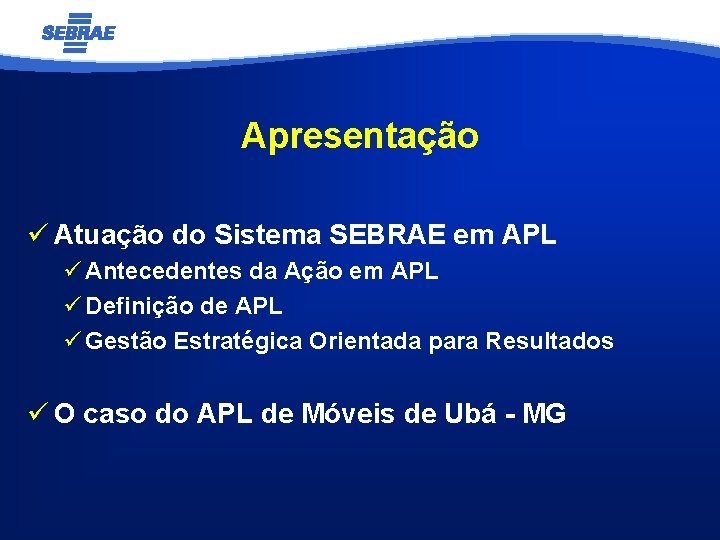 SEBRAE

Apresentação

✓ Atuação do Sistema SEBRAE em APL

✓ Antecedentes da Ação em APL

✓ Definição de APL

✓ Gestão Estratégica Orientada para Resultados

✓ O caso do APL de Móveis de Ubá - MG